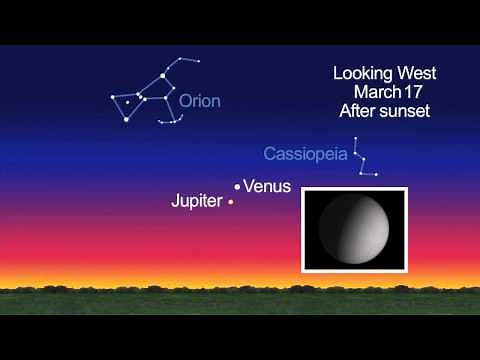 Orion

Looking West
March 17
After sunset

Cassiopeia

Venus
Jupiter